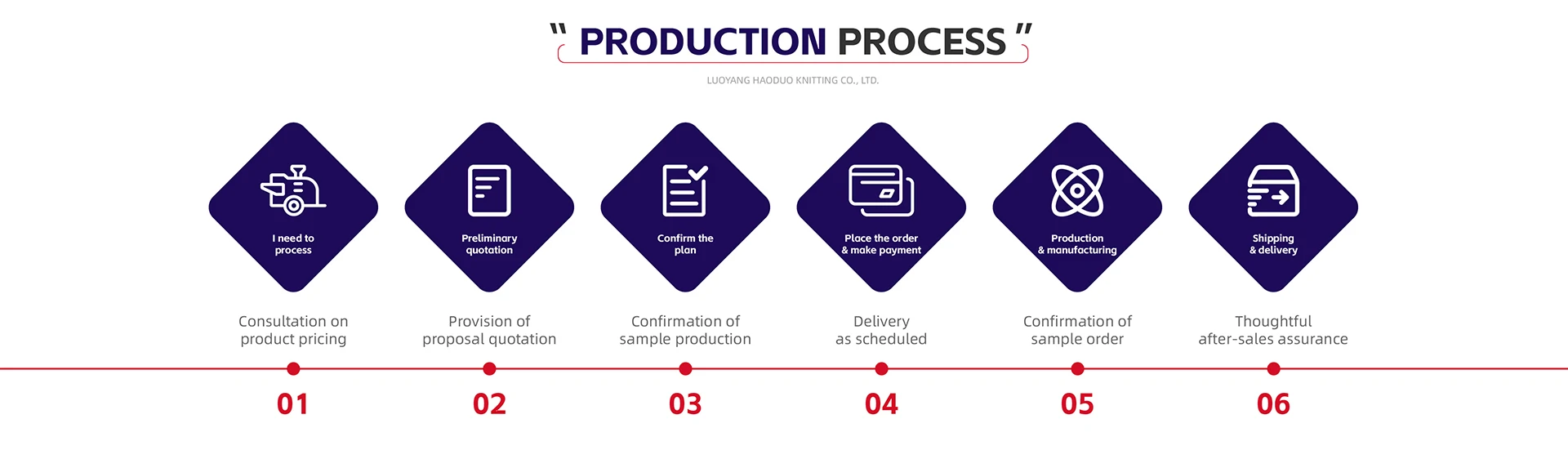 " PRODUCTION PROCESS "

LUOYANG HAODUO KNITTING CO., LTD.

I need to process

Consultation on product pricing

01

Preliminary quotation

Provision of proposal quotation

02

Confirm the plan

Confirmation of sample production

03

Place the order & make payment

Delivery as scheduled

04

Production & manufacturing

Confirmation of sample order

05

Shipping & delivery

Thoughtful after-sales assurance

06